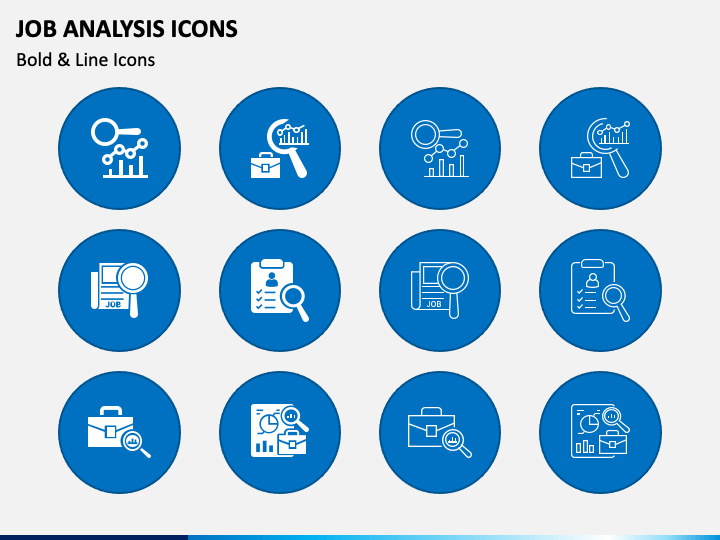 JOB ANALYSIS ICONS
Bold & Line Icons

JOB

JOB